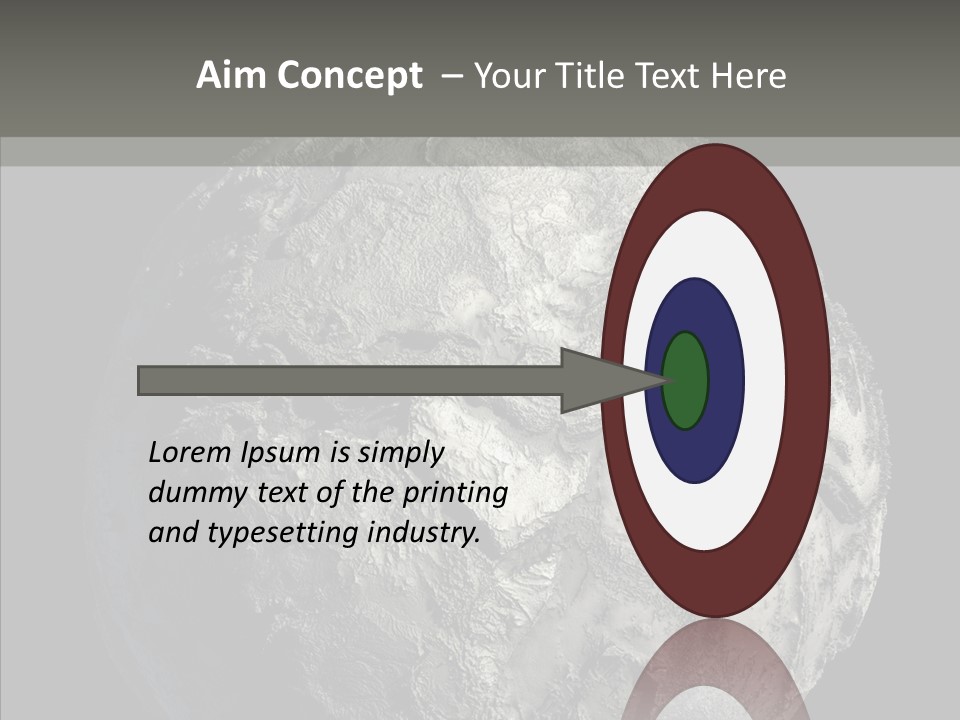 Aim Concept – Your Title Text Here

Lorem Ipsum is simply dummy text of the printing and typesetting industry.